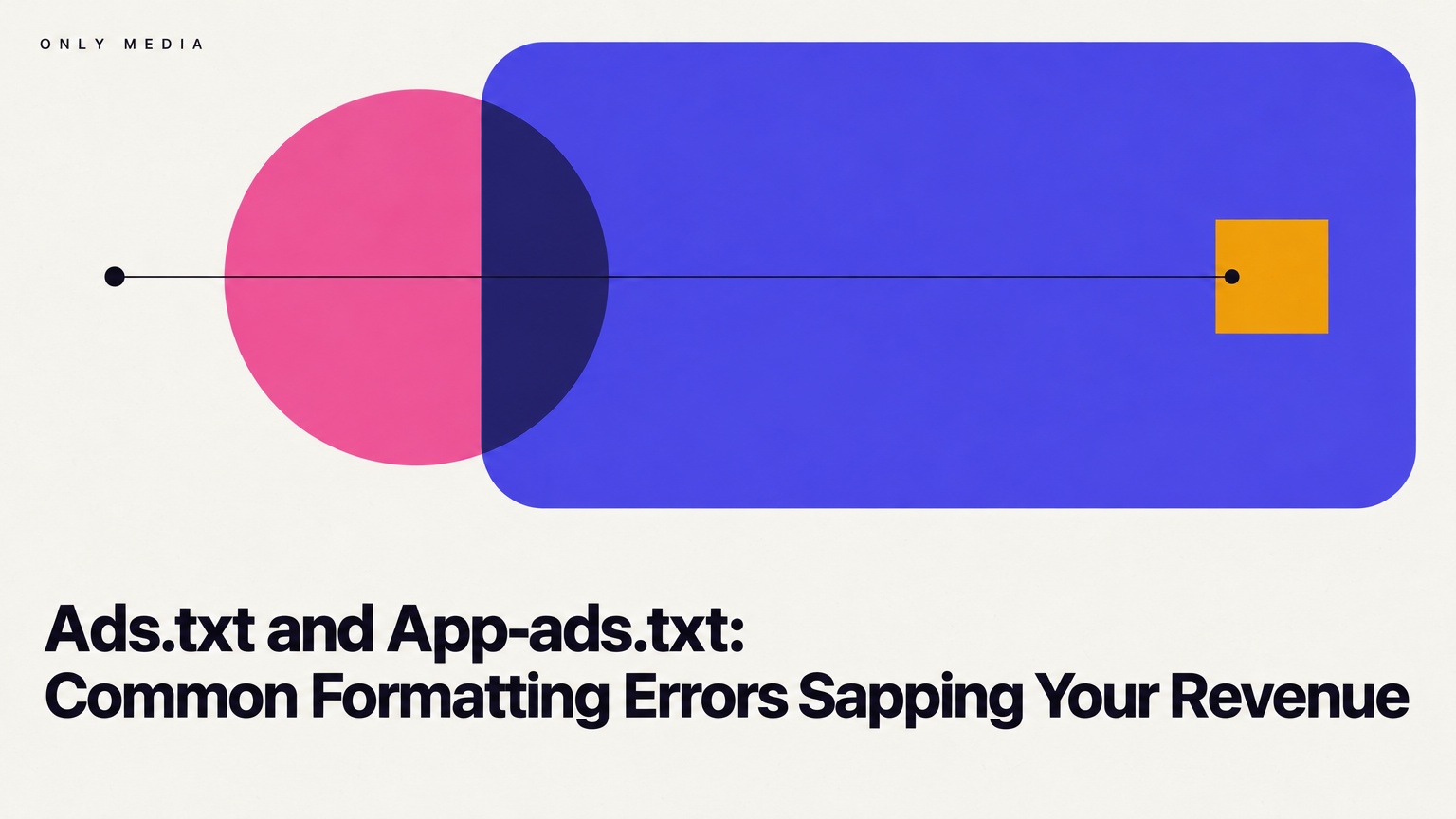 ONLY MEDIA

Ads.txt and App-ads.txt:
Common Formatting Errors Sapping Your Revenue